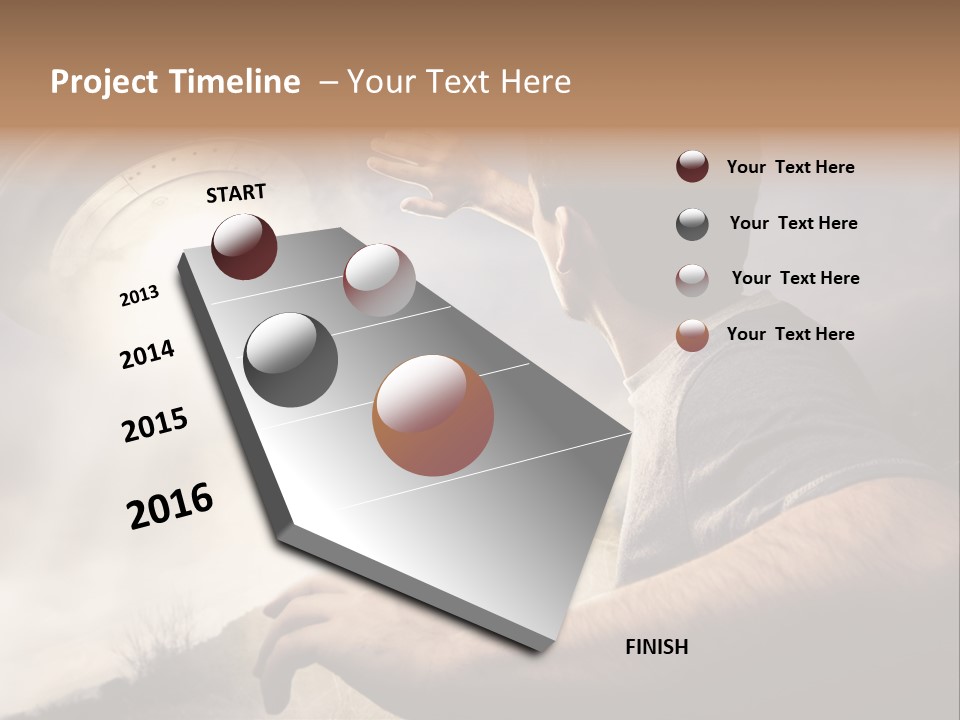 Project Timeline – Your Text Here

START

2013

2014

2015

2016

FINISH

Your Text Here

Your Text Here

Your Text Here

Your Text Here